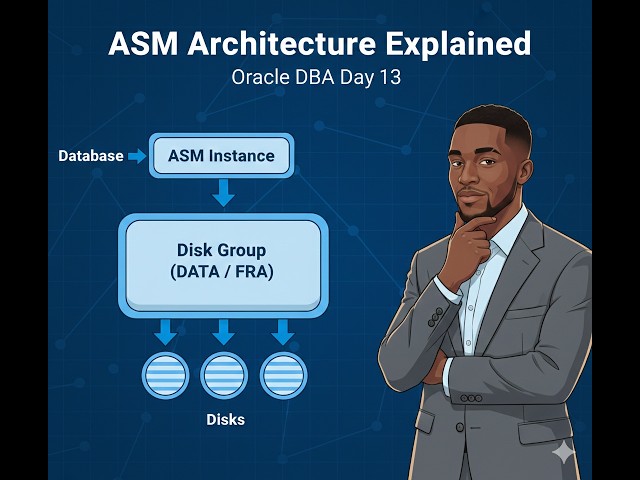 ASM Architecture Explained

Oracle DBA Day 13

Database

ASM Instance

Disk Group
(DATA / FRA)

Disks